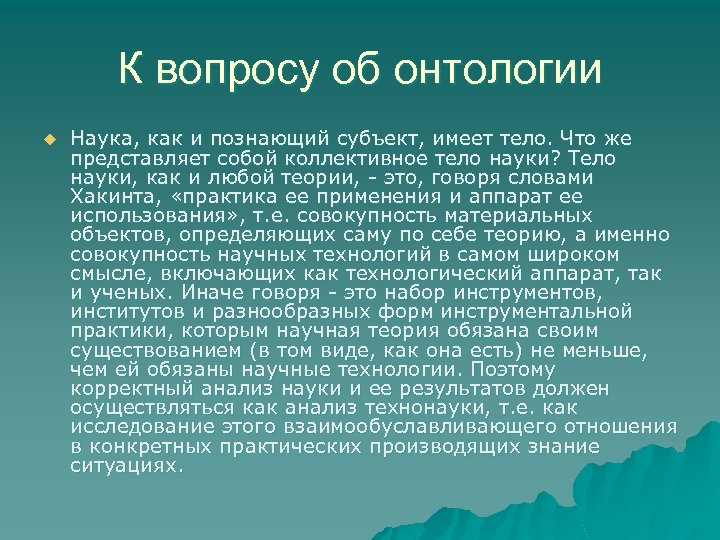 К вопросу об онтологии

Наука, как и познающий субъект, имеет тело. Что же представляет собой коллективное тело науки? Тело науки, как и любой теории, - это, говоря словами Хакинта, «практика ее применения и аппарат ее использования», т.е. совокупность материальных объектов, определяющих саму по себе теорию, а именно совокупность научных технологий в самом широком смысле, включающих как технологический аппарат, так и ученых. Иначе говоря - это набор инструментов, институтов и разнообразных форм инструментальной практики, которым научная теория обязана своим существованием (в том виде, как она есть) не меньше, чем ей обязаны научные технологии. Поэтому корректный анализ науки и ее результатов должен осуществляться как анализ технонауки, т.е. как исследование этого взаимообуславливающего отношения в конкретных практических производящих знание ситуациях.